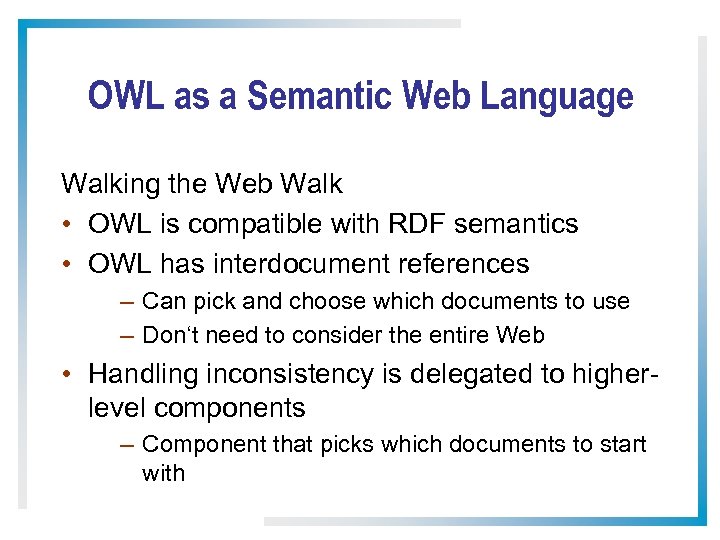 OWL as a Semantic Web Language

Walking the Web Walk

• OWL is compatible with RDF semantics
• OWL has interdocument references
  – Can pick and choose which documents to use
  – Don‘t need to consider the entire Web
• Handling inconsistency is delegated to higher-level components
  – Component that picks which documents to start with